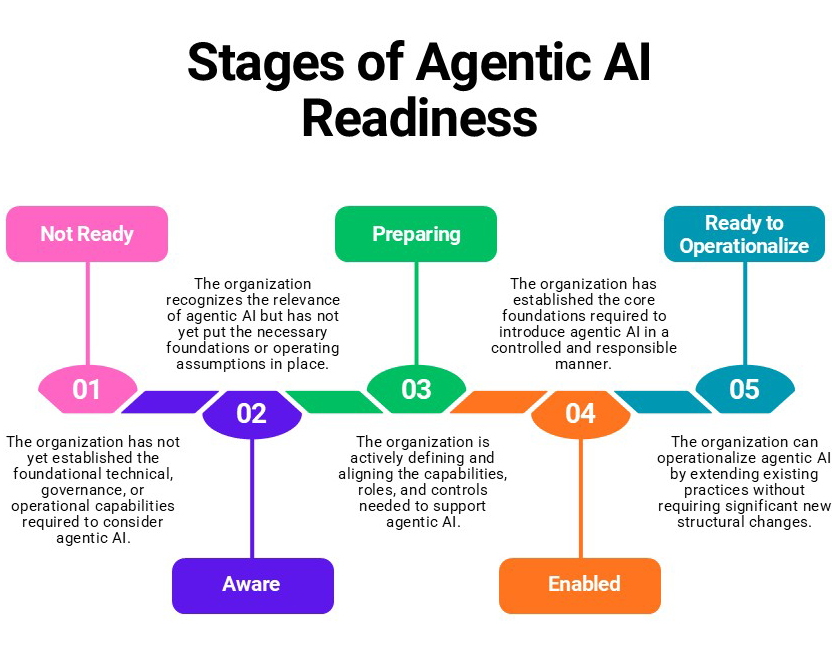 Stages of Agentic AI Readiness

Not Ready

01

The organization has not yet established the foundational technical, governance, or operational capabilities required to consider agentic AI.

The organization recognizes the relevance of agentic AI but has not yet put the necessary foundations or operating assumptions in place.

02

Aware

Preparing

03

The organization is actively defining and aligning the capabilities, roles, and controls needed to support agentic AI.

The organization has established the core foundations required to introduce agentic AI in a controlled and responsible manner.

04

Enabled

Ready to Operationalize

05

The organization can operationalize agentic AI by extending existing practices without requiring significant new structural changes.